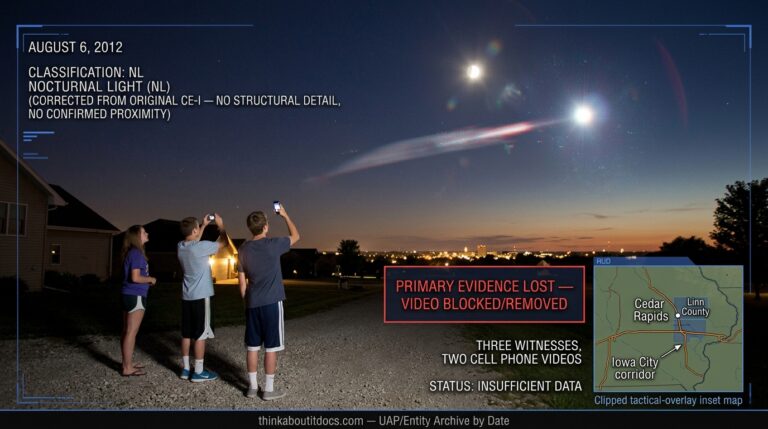 AUGUST 6, 2012

CLASSIFICATION: NL
NOCTURNAL LIGHT (NL)
(CORRECTED FROM ORIGINAL CE-I — NO STRUCTURAL DETAIL, NO CONFIRMED PROXIMITY)

PRIMARY EVIDENCE LOST — VIDEO BLOCKED/REMOVED

THREE WITNESSES, TWO CELL PHONE VIDEOS

STATUS: INSUFFICIENT DATA

HUD

Cedar Rapids

Linn County

Iowa City corridor

Clipped tactical-overlay inset map

thinkaboutitdocs.com — UAP/Entity Archive by Date